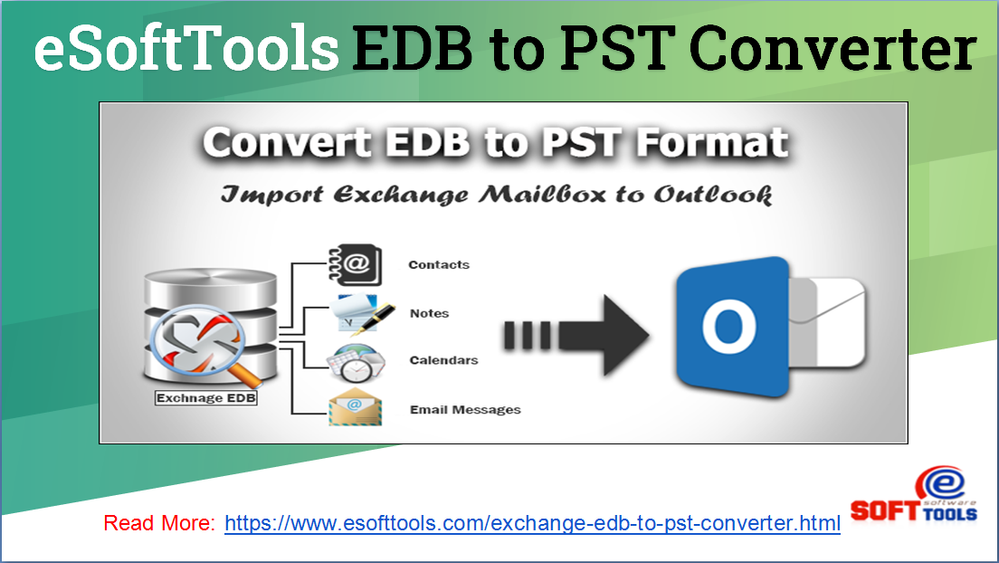 eSoftTools EDB to PST Converter

Convert EDB to PST Format

Import Exchange Mailbox to Outlook

Exchnage EDB

Contacts

Notes

Calendars

Email Messages

O

Read More: https://www.esofttools.com/exchange-edb-to-pst-converter.html

e software SOFT TOOLS